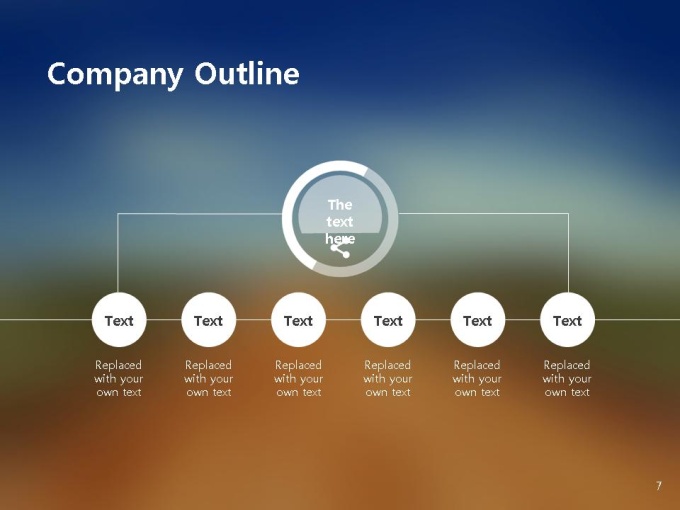 Company Outline

The text here

Text

Replaced with your own text

Text

Replaced with your own text

Text

Replaced with your own text

Text

Replaced with your own text

Text

Replaced with your own text

Text

Replaced with your own text

7